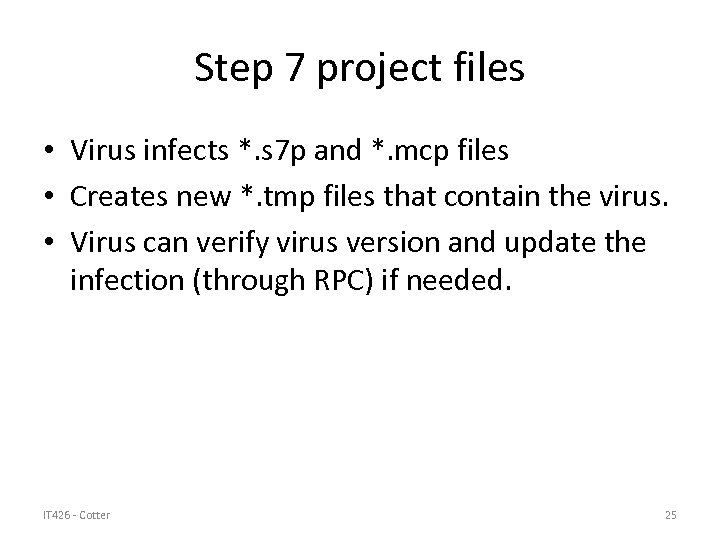 Step 7 project files

• Virus infects *.s7p and *.mcp files
• Creates new *.tmp files that contain the virus.
• Virus can verify virus version and update the infection (through RPC) if needed.

IT426 - Cotter

25